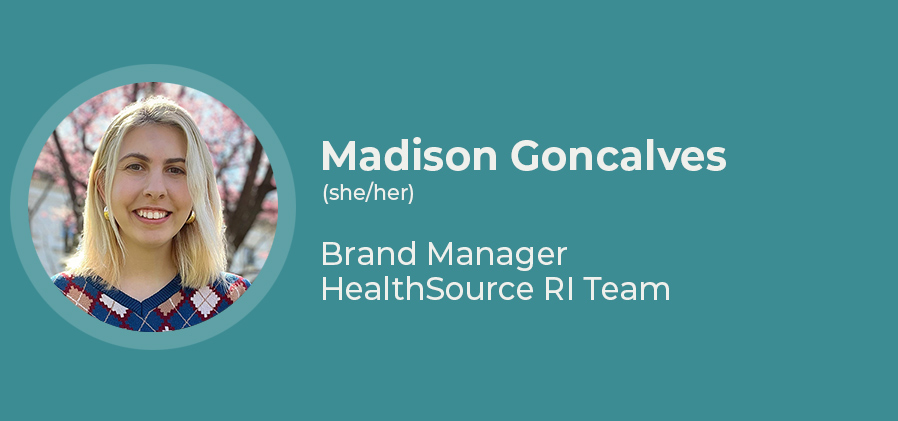 Madison Goncalves
(she/her)

Brand Manager
HealthSource RI Team